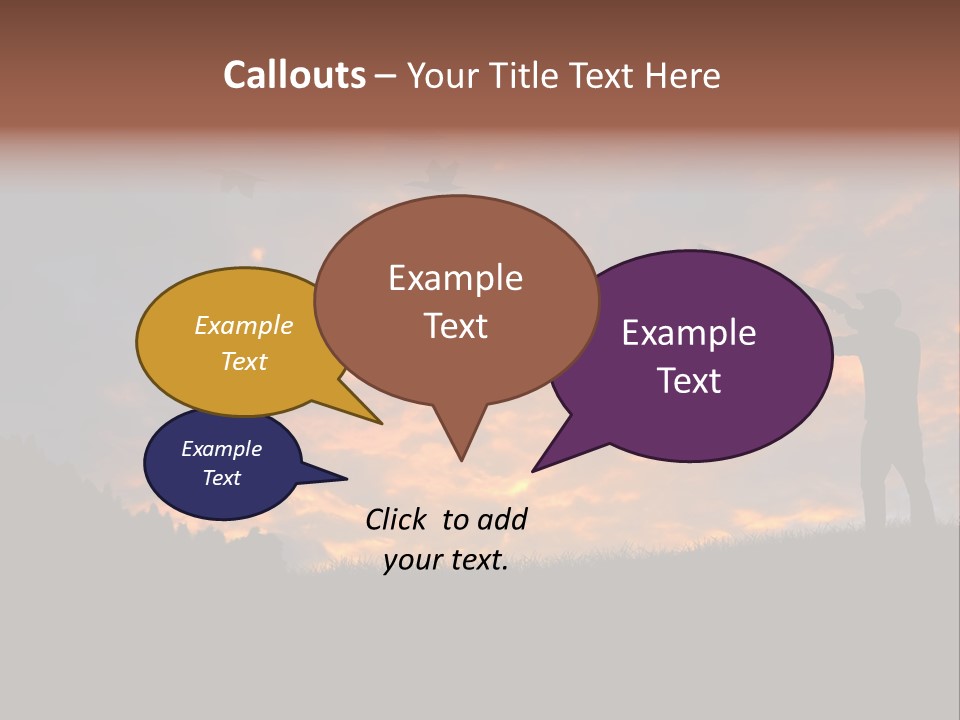 Callouts – Your Title Text Here

Example Text

Example Text

Example Text

Example Text

Click to add your text.